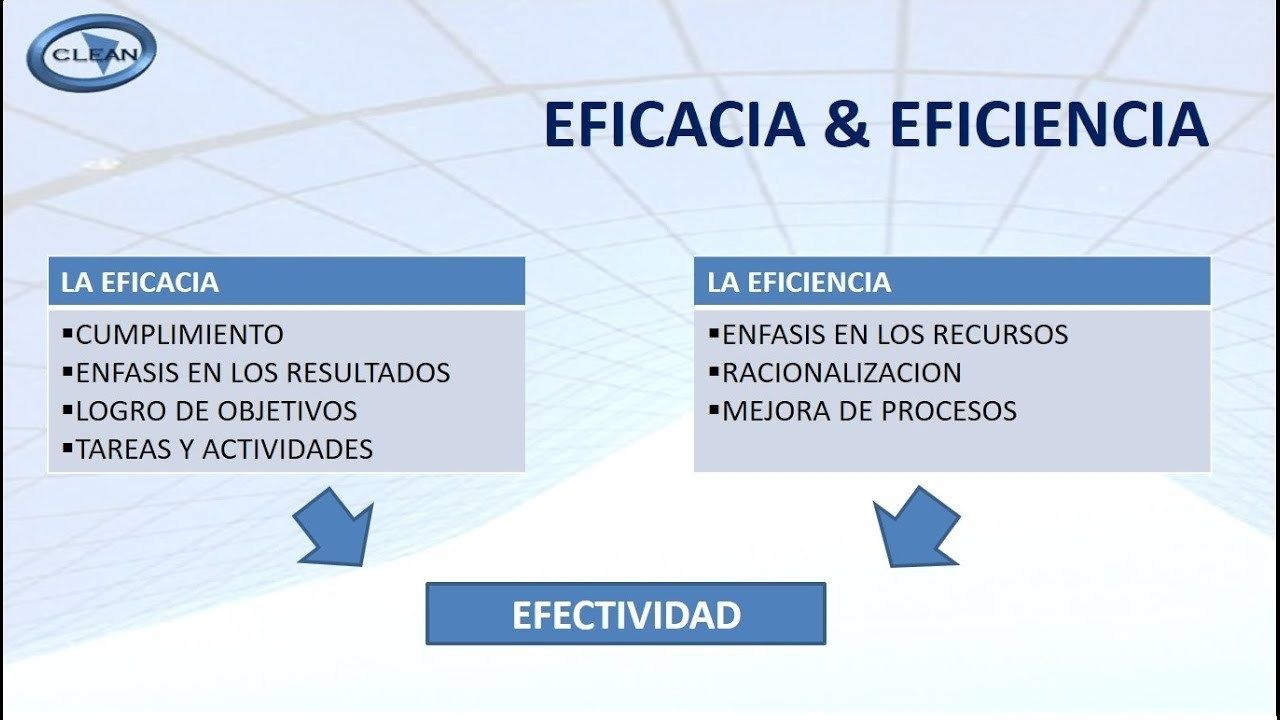 CLEAN

EFICACIA & EFICIENCIA

LA EFICACIA

▪CUMPLIMIENTO
▪ENFASIS EN LOS RESULTADOS
▪LOGRO DE OBJETIVOS
▪TAREAS Y ACTIVIDADES

LA EFICIENCIA

▪ENFASIS EN LOS RECURSOS
▪RACIONALIZACION
▪MEJORA DE PROCESOS

EFECTIVIDAD